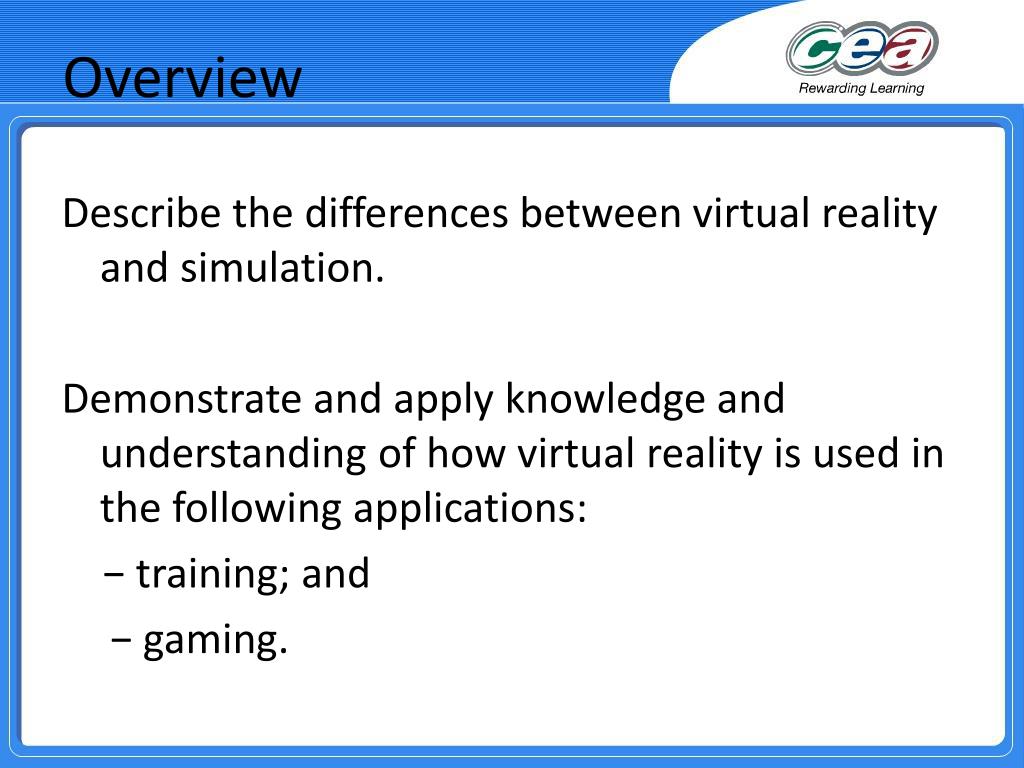 Overview

cea
Rewarding Learning

Describe the differences between virtual reality and simulation.

Demonstrate and apply knowledge and understanding of how virtual reality is used in the following applications:

− training; and

− gaming.